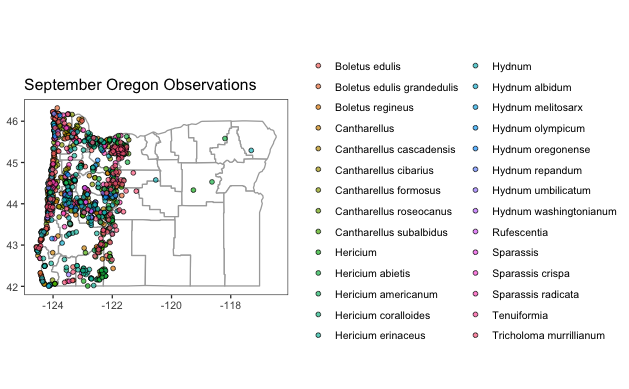 September Oregon Observations

46
45
44
43
42

-124 -122 -120 -118

Boletus edulis
Boletus edulis grandedulis
Boletus regineus
Cantharellus
Cantharellus cascadensis
Cantharellus cibarius
Cantharellus formosus
Cantharellus roseocanus
Cantharellus subalbidus
Hericium
Hericium abietis
Hericium americanum
Hericium coralloides
Hericium erinaceus

Hydnum
Hydnum albidum
Hydnum melitosarx
Hydnum olympicum
Hydnum oregonense
Hydnum repandum
Hydnum umbilicatum
Hydnum washingtonianum
Rufescentia
Sparassis
Sparassis crispa
Sparassis radicata
Tenuiformia
Tricholoma murrillianum